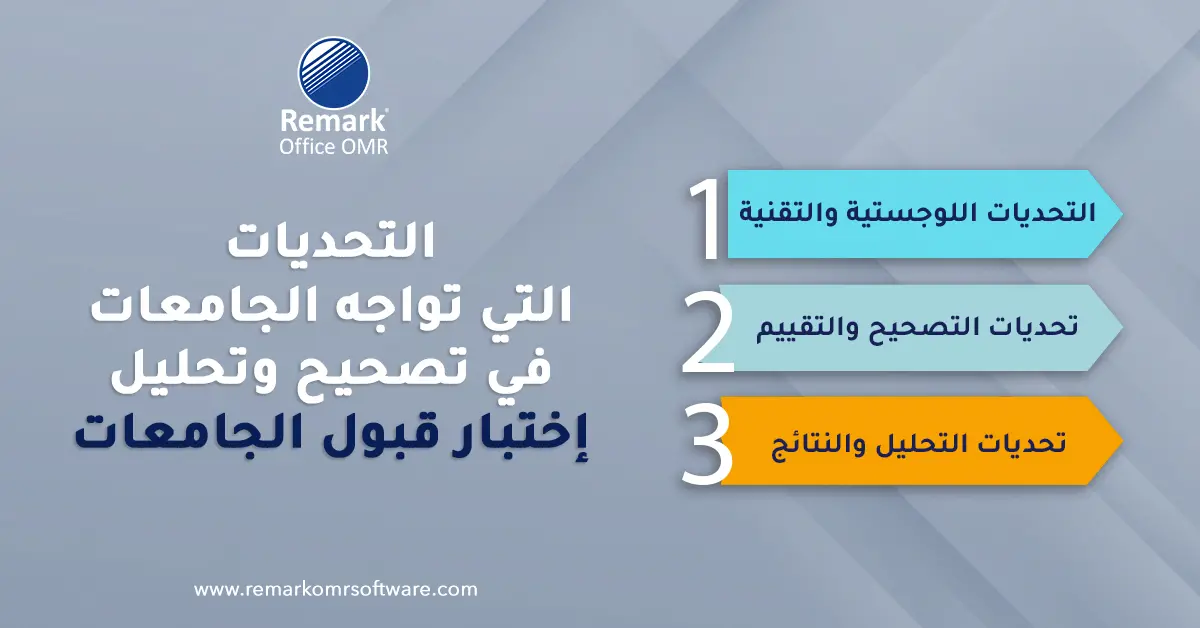 Remark®
Office OMR

التحديات
التي تواجه الجامعات
في تصحيح وتحليل
إختبار قبول الجامعات

1 التحديات اللوجستية والتقنية

2 تحديات التصحيح والتقييم

3 تحديات التحليل والنتائج

www.remarkomrsoftware.com